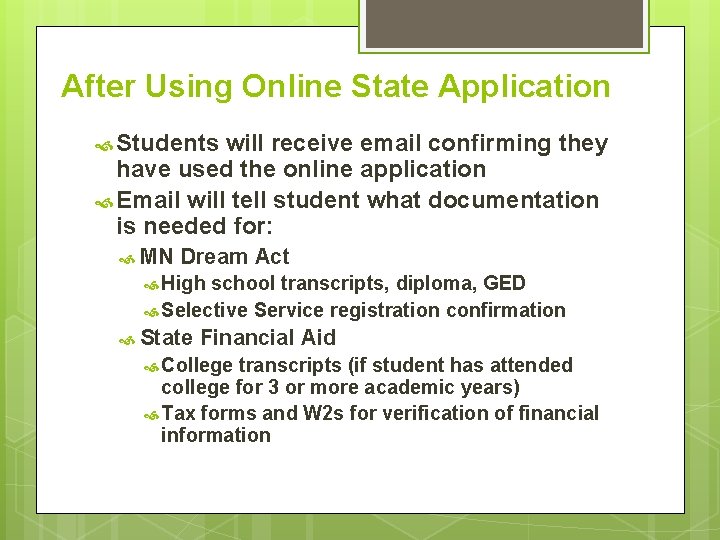 After Using Online State Application

Students will receive email confirming they have used the online application

Email will tell student what documentation is needed for:

MN Dream Act

High school transcripts, diploma, GED

Selective Service registration confirmation

State Financial Aid

College transcripts (if student has attended college for 3 or more academic years)

Tax forms and W2s for verification of financial information